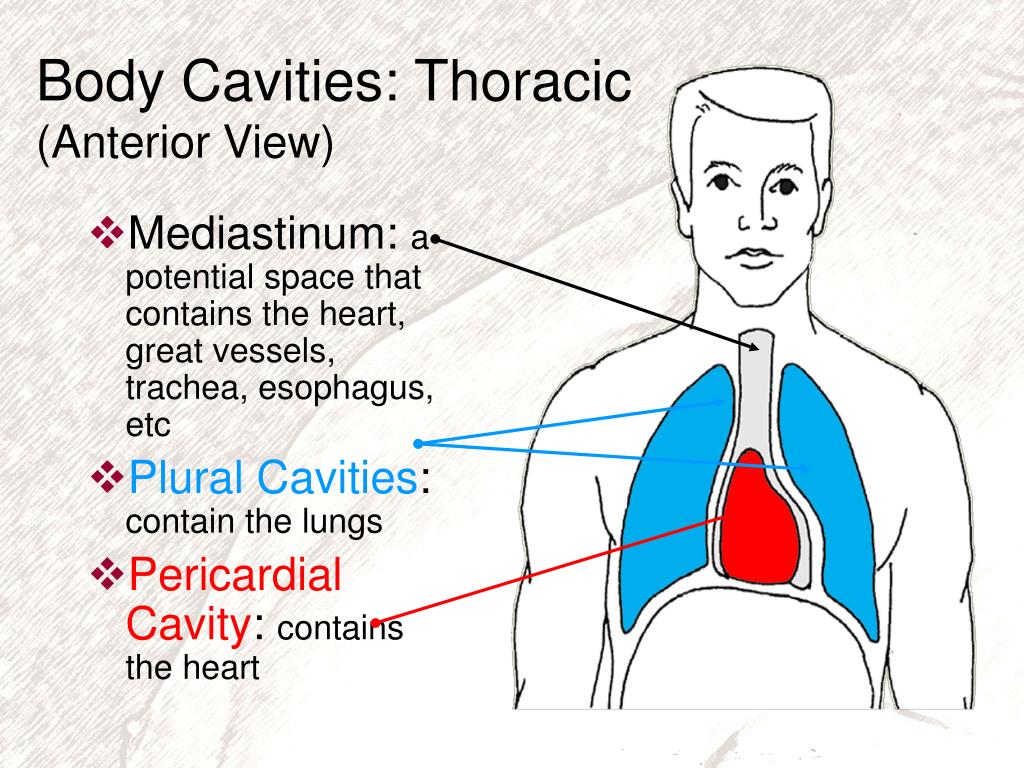 Body Cavities: Thoracic
(Anterior View)

❖Mediastinum: a potential space that contains the heart, great vessels, trachea, esophagus, etc

❖Plural Cavities: contain the lungs

❖Pericardial Cavity: contains the heart